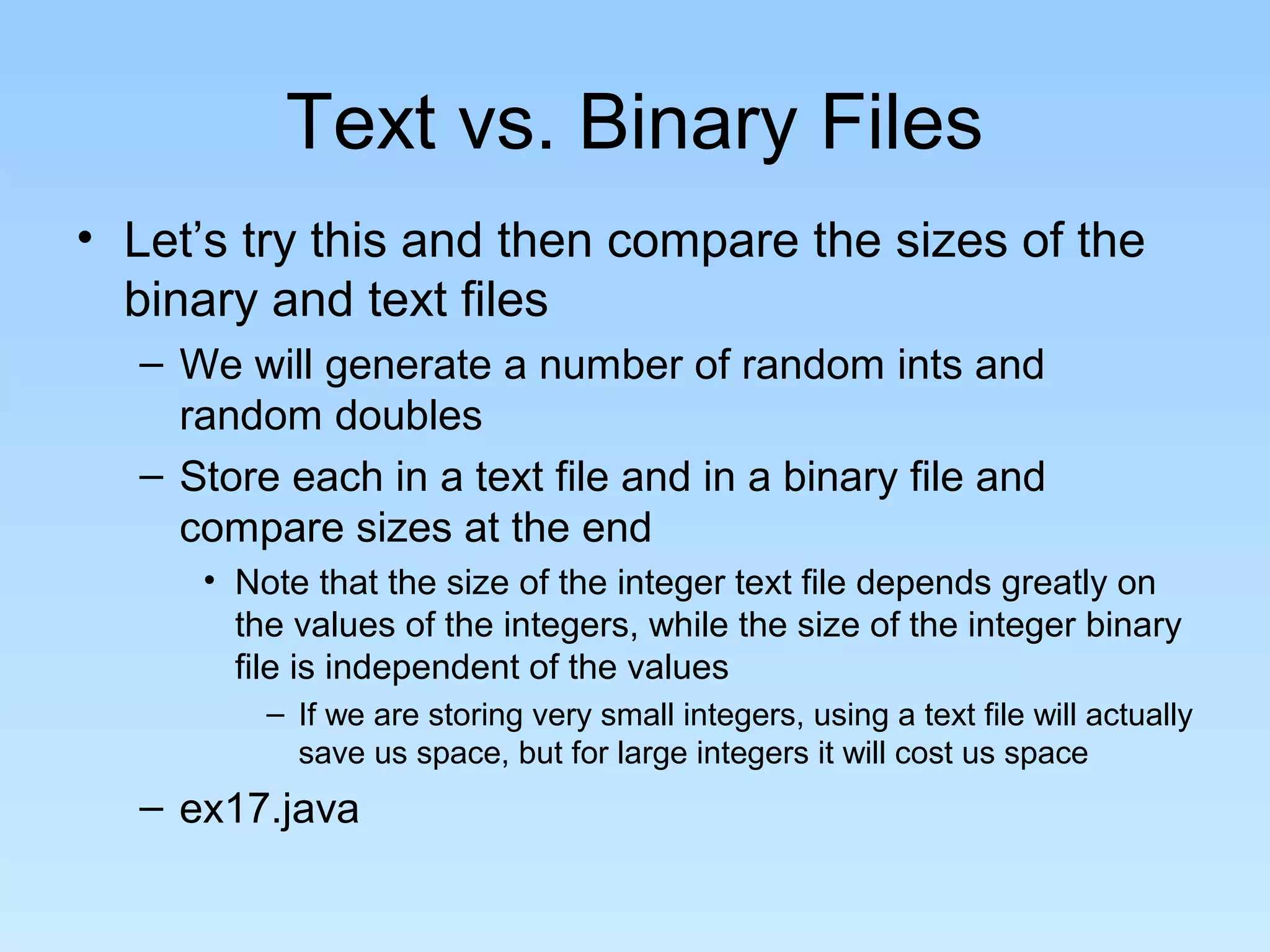 Text vs. Binary Files

• Let’s try this and then compare the sizes of the binary and text files

– We will generate a number of random ints and random doubles

– Store each in a text file and in a binary file and compare sizes at the end

• Note that the size of the integer text file depends greatly on the values of the integers, while the size of the integer binary file is independent of the values

– If we are storing very small integers, using a text file will actually save us space, but for large integers it will cost us space

– ex17.java